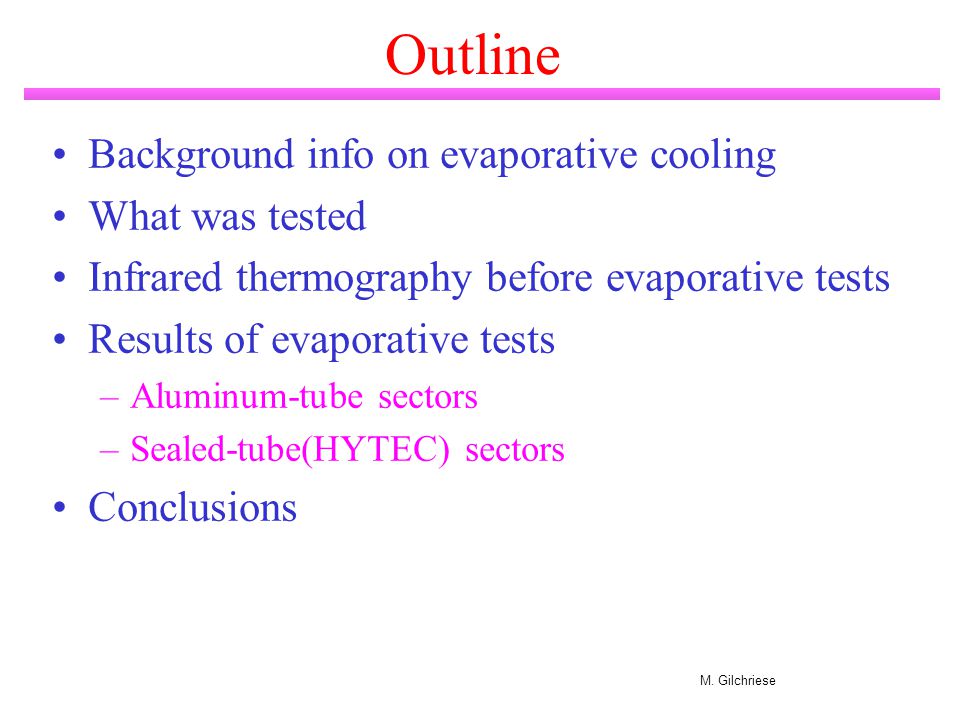 Outline

• Background info on evaporative cooling
• What was tested
• Infrared thermography before evaporative tests
• Results of evaporative tests
– Aluminum-tube sectors
– Sealed-tube(HYTEC) sectors
• Conclusions

M. Gilchriese